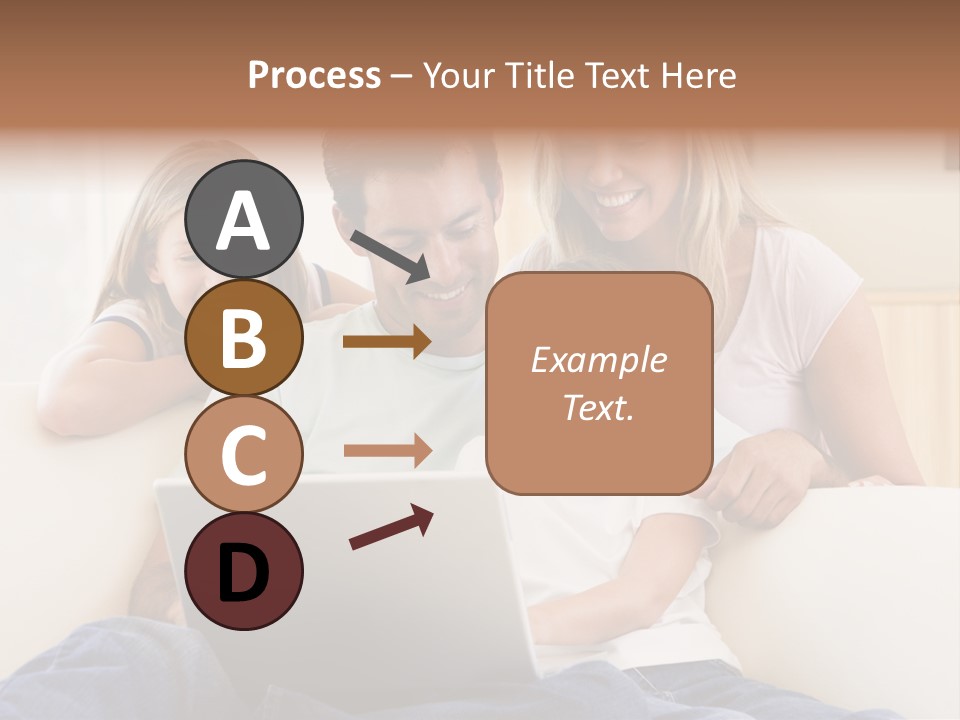 Process – Your Title Text Here

A

B

C

D

Example Text.